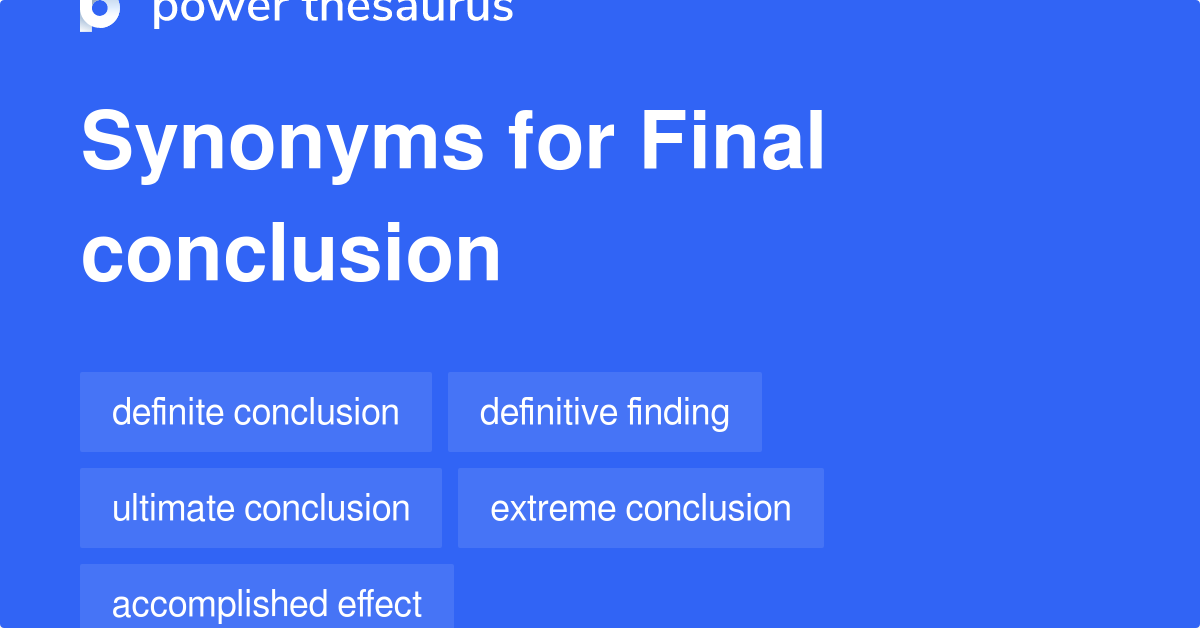 power thesaurus

Synonyms for Final conclusion

definite conclusion
definitive finding
ultimate conclusion
extreme conclusion
accomplished effect